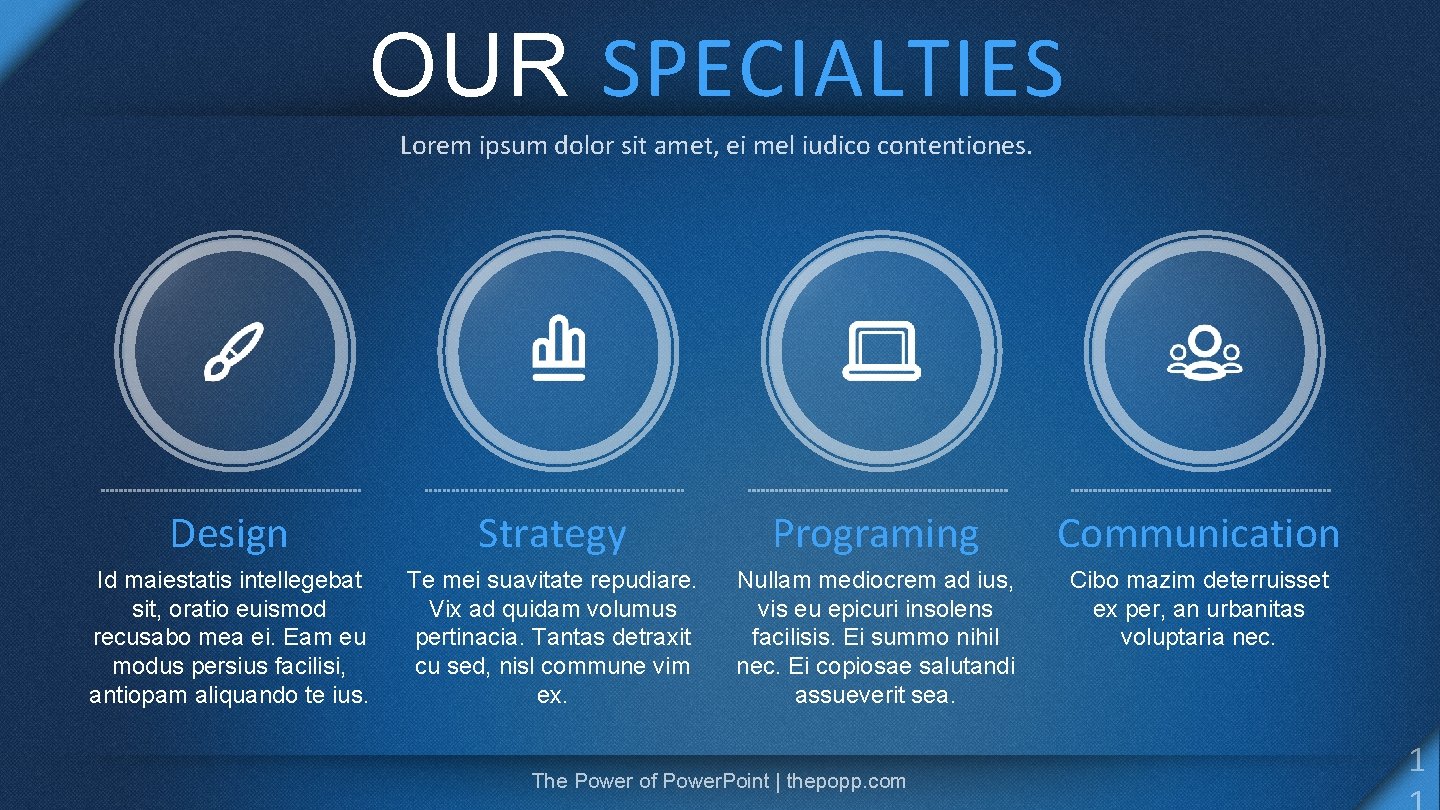 OUR SPECIALTIES

Lorem ipsum dolor sit amet, ei mel iudico contentiones.

Design

Id maiestatis intellegebat sit, oratio euismod recusabo mea ei. Eam eu modus persius facilisi, antiopam aliquando te ius.

Strategy

Te mei suavitate repudiare. Vix ad quidam volumus pertinacia. Tantas detraxit cu sed, nisl commune vim ex.

Programing

Nullam mediocrem ad ius, vis eu epicuri insolens facilisis. Ei summo nihil nec. Ei copiosae salutandi assueverit sea.

Communication

Cibo mazim deterruisset ex per, an urbanitas voluptaria nec.

The Power of PowerPoint | thepopp.com

1 1